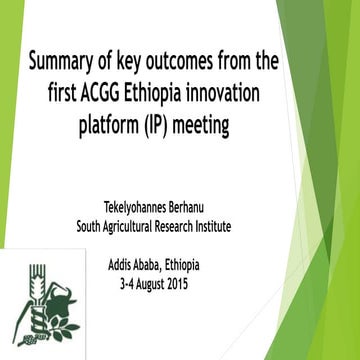 Summary of key outcomes from the first ACGG Ethiopia innovation platform (IP) meeting

Tekelyohannes Berhanu
South Agricultural Research Institute

Addis Ababa, Ethiopia
3-4 August 2015